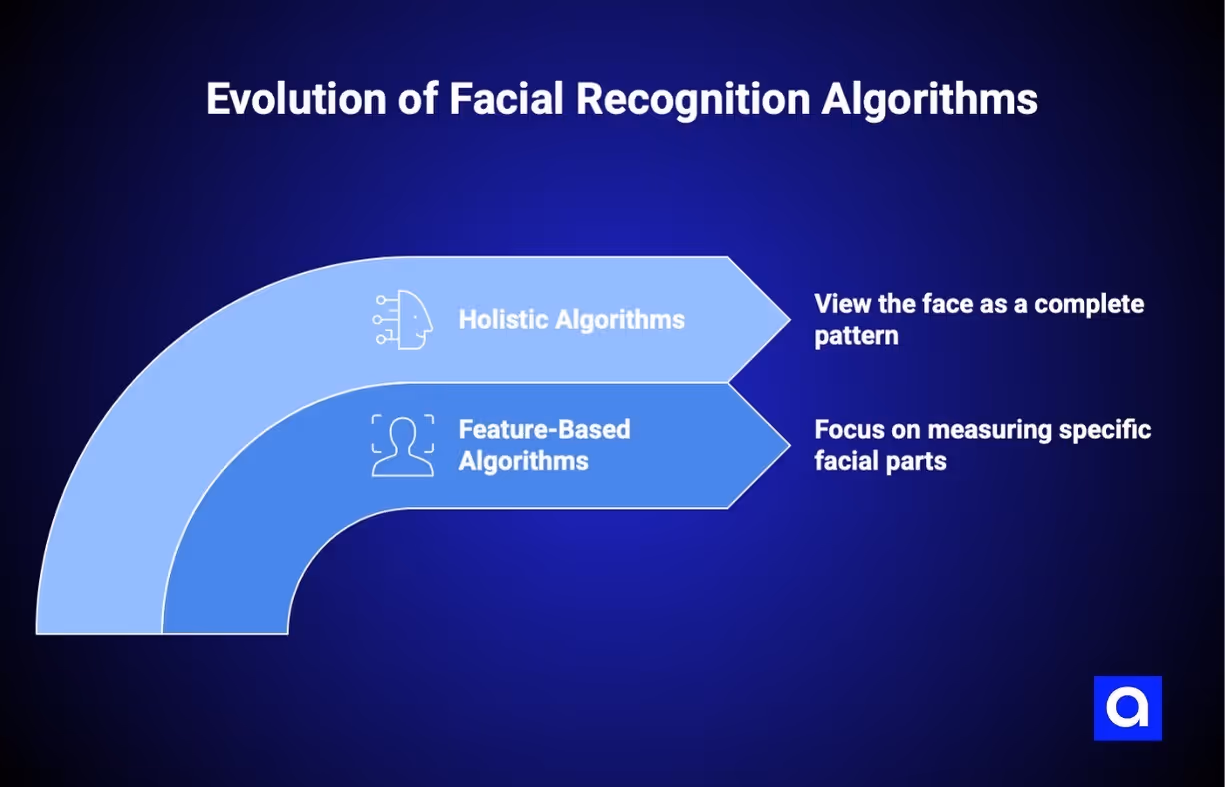 Evolution of Facial Recognition Algorithms

Holistic Algorithms

View the face as a complete pattern

Feature-Based Algorithms

Focus on measuring specific facial parts

a